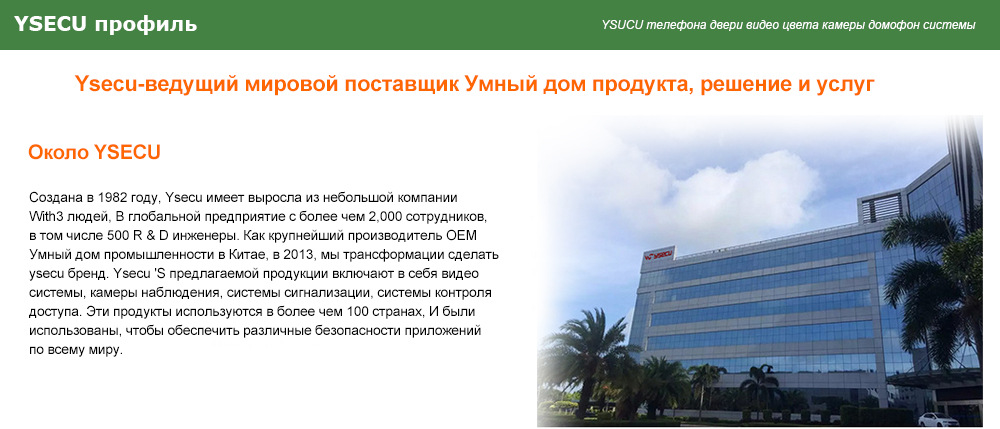 YSECU профиль

YSUCU телефона двери видео цвета камеры домофон системы

Ysecu-ведущий мировой поставщик Умный дом продукта, решение и услуг

Около YSECU

Создана в 1982 году, Ysecu имеет выросла из небольшой компании With3 людей, В глобальной предприятие с более чем 2,000 сотрудников, в том числе 500 R & D инженеры. Как крупнейший производитель OEM Умный дом промышленности в Китае, в 2013, мы трансформации сделать ysecu бренд. Ysecu 'S предлагаемой продукции включают в себя видео системы, камеры наблюдения, системы сигнализации, системы контроля доступа. Эти продукты используются в более чем 100 странах, И были использованы, чтобы обеспечить различные безопасности приложений по всему миру.

YSECU